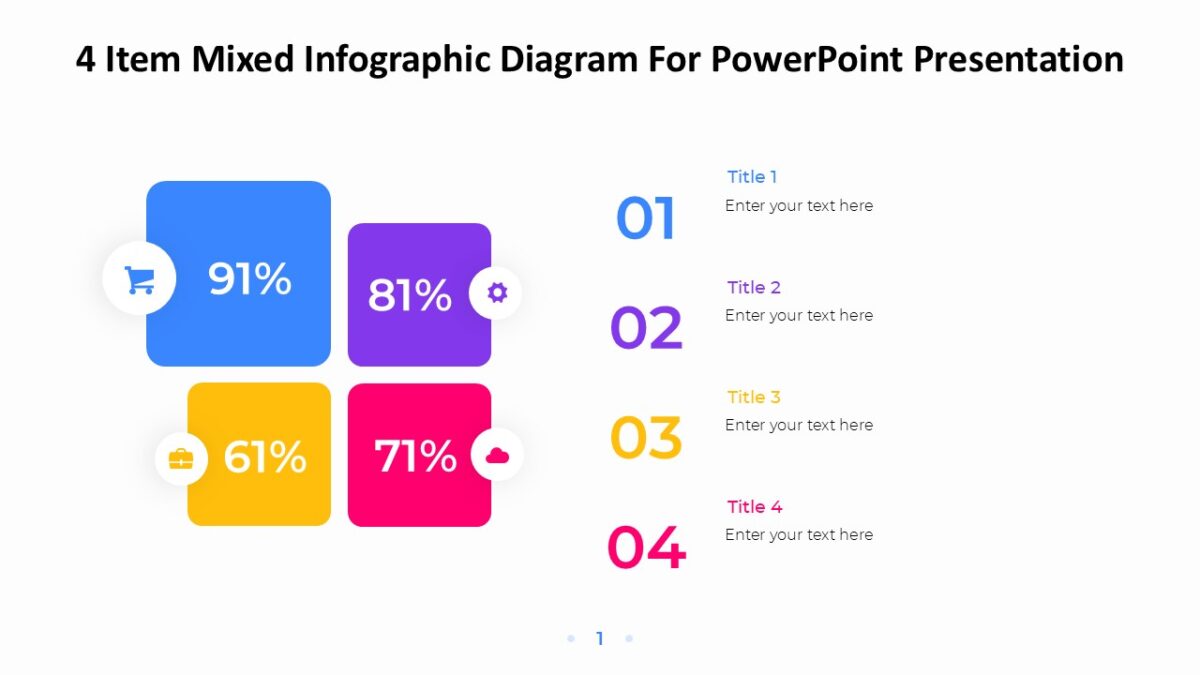 4 Item Mixed Infographic Diagram For PowerPoint Presentation

91%

81%

61%

71%

01
Title 1
Enter your text here

02
Title 2
Enter your text here

03
Title 3
Enter your text here

04
Title 4
Enter your text here

1